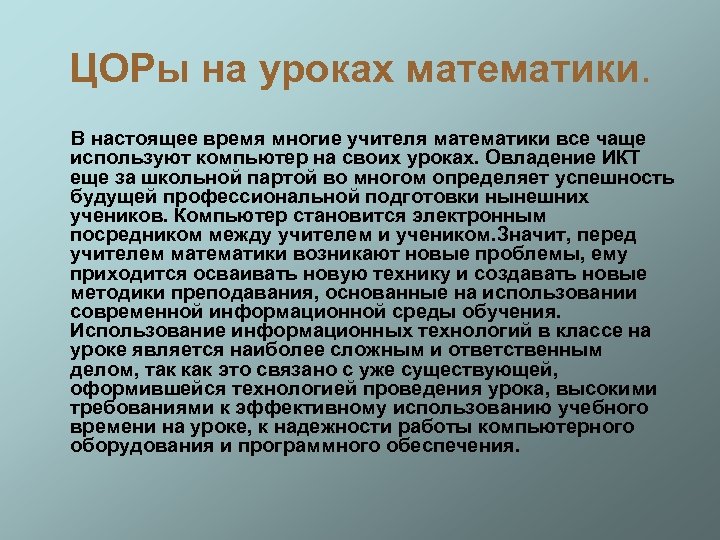 ЦОРы на уроках математики.

В настоящее время многие учителя математики все чаще используют компьютер на своих уроках. Овладение ИКТ еще за школьной партой во многом определяет успешность будущей профессиональной подготовки нынешних учеников. Компьютер становится электронным посредником между учителем и учеником.Значит, перед учителем математики возникают новые проблемы, ему приходится осваивать новую технику и создавать новые методики преподавания, основанные на использовании современной информационной среды обучения. Использование информационных технологий в классе на уроке является наиболее сложным и ответственным делом, так как это связано с уже существующей, оформившейся технологией проведения урока, высокими требованиями к эффективному использованию учебного времени на уроке, к надежности работы компьютерного оборудования и программного обеспечения.